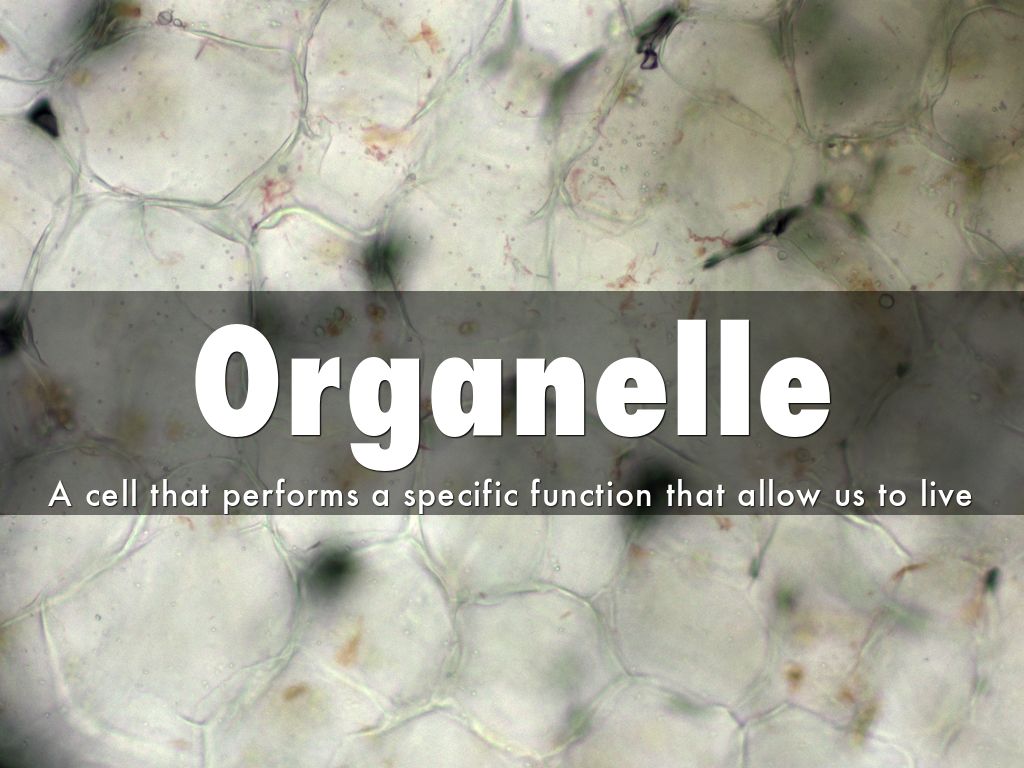 Organelle

A cell that performs a specific function that allow us to live